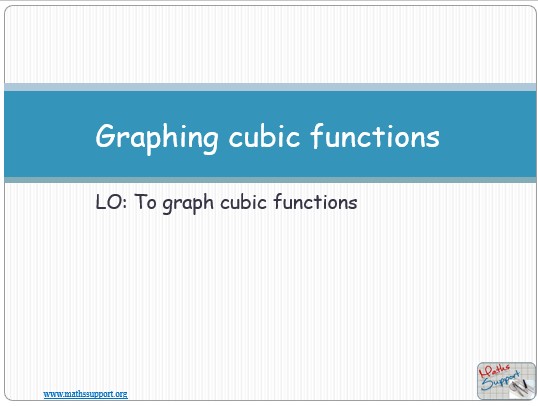 Graphing cubic functions

LO: To graph cubic functions

www.mathssupport.org

Maths Support